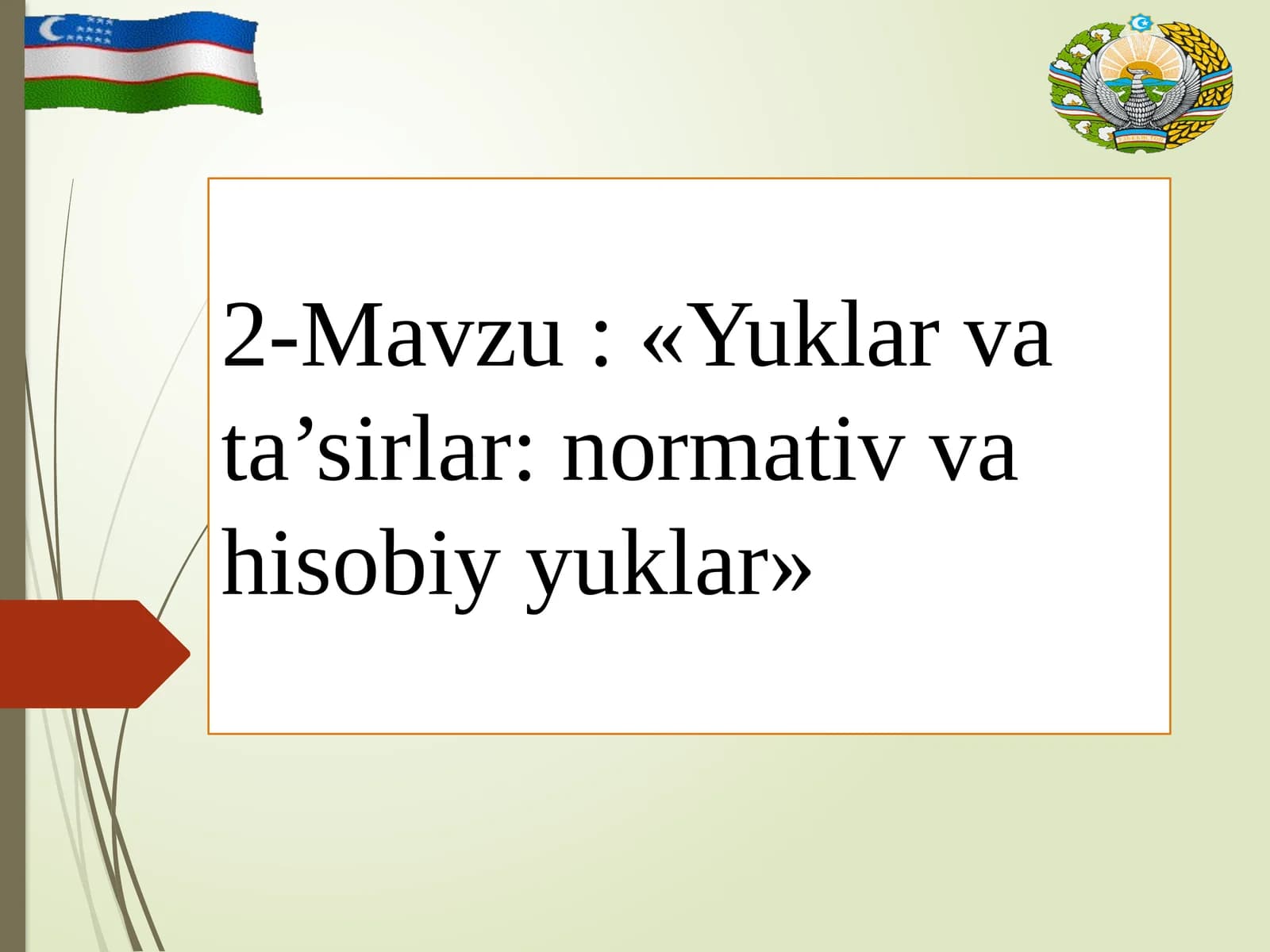 2-Mavzu : «Yuklar va ta’sirlar: normativ va hisobiy yuklar»